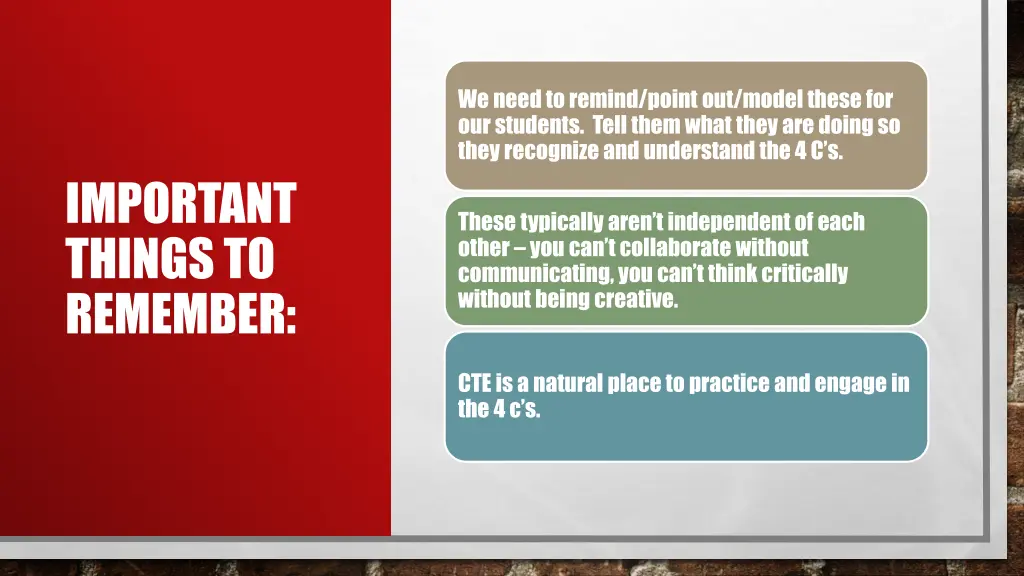 IMPORTANT THINGS TO REMEMBER:

We need to remind/point out/model these for our students. Tell them what they are doing so they recognize and understand the 4 C's.

These typically aren't independent of each other – you can't collaborate without communicating, you can't think critically without being creative.

CTE is a natural place to practice and engage in the 4 c's.